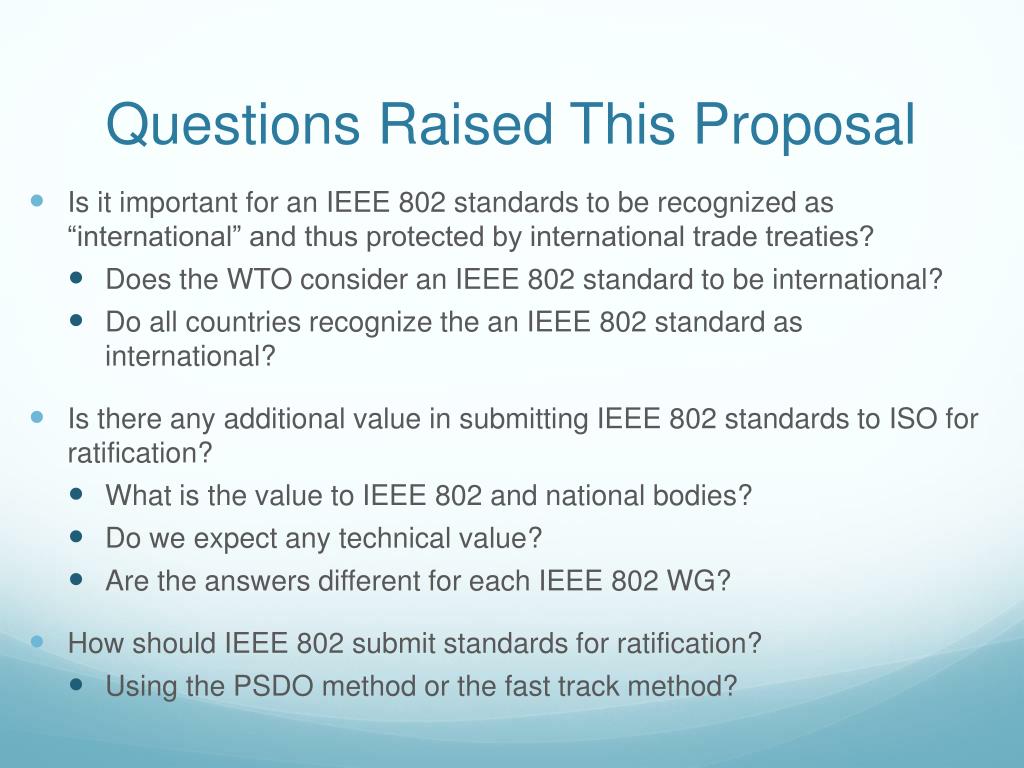 Questions Raised This Proposal

- Is it important for an IEEE 802 standards to be recognized as “international” and thus protected by international trade treaties?
  - Does the WTO consider an IEEE 802 standard to be international?
  - Do all countries recognize the an IEEE 802 standard as international?
- Is there any additional value in submitting IEEE 802 standards to ISO for ratification?
  - What is the value to IEEE 802 and national bodies?
  - Do we expect any technical value?
  - Are the answers different for each IEEE 802 WG?
- How should IEEE 802 submit standards for ratification?
  - Using the PSDO method or the fast track method?